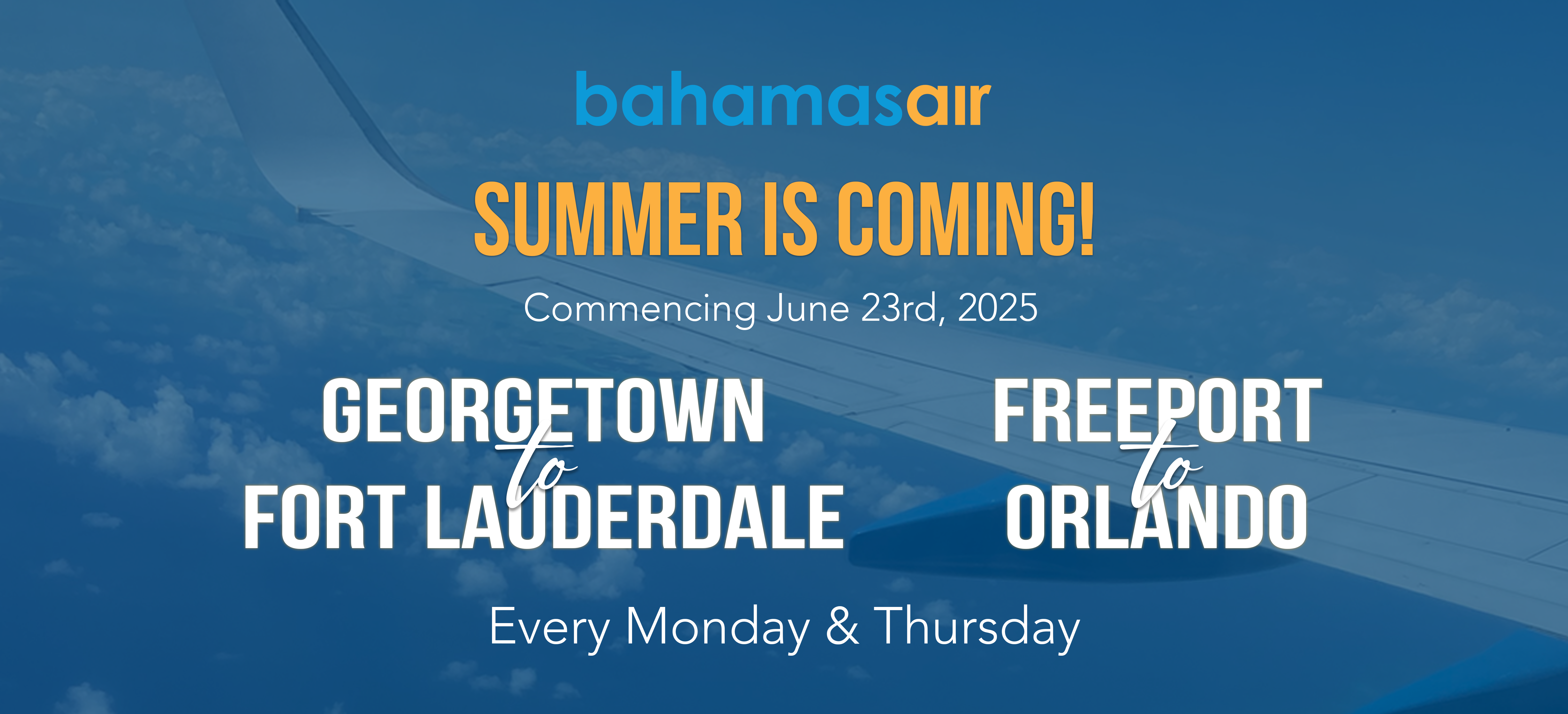 bahamasair

SUMMER IS COMING!

Commencing June 23rd, 2025

GEORGETOWN
to
FORT LAUDERDALE

FREEPORT
to
ORLANDO

Every Monday & Thursday